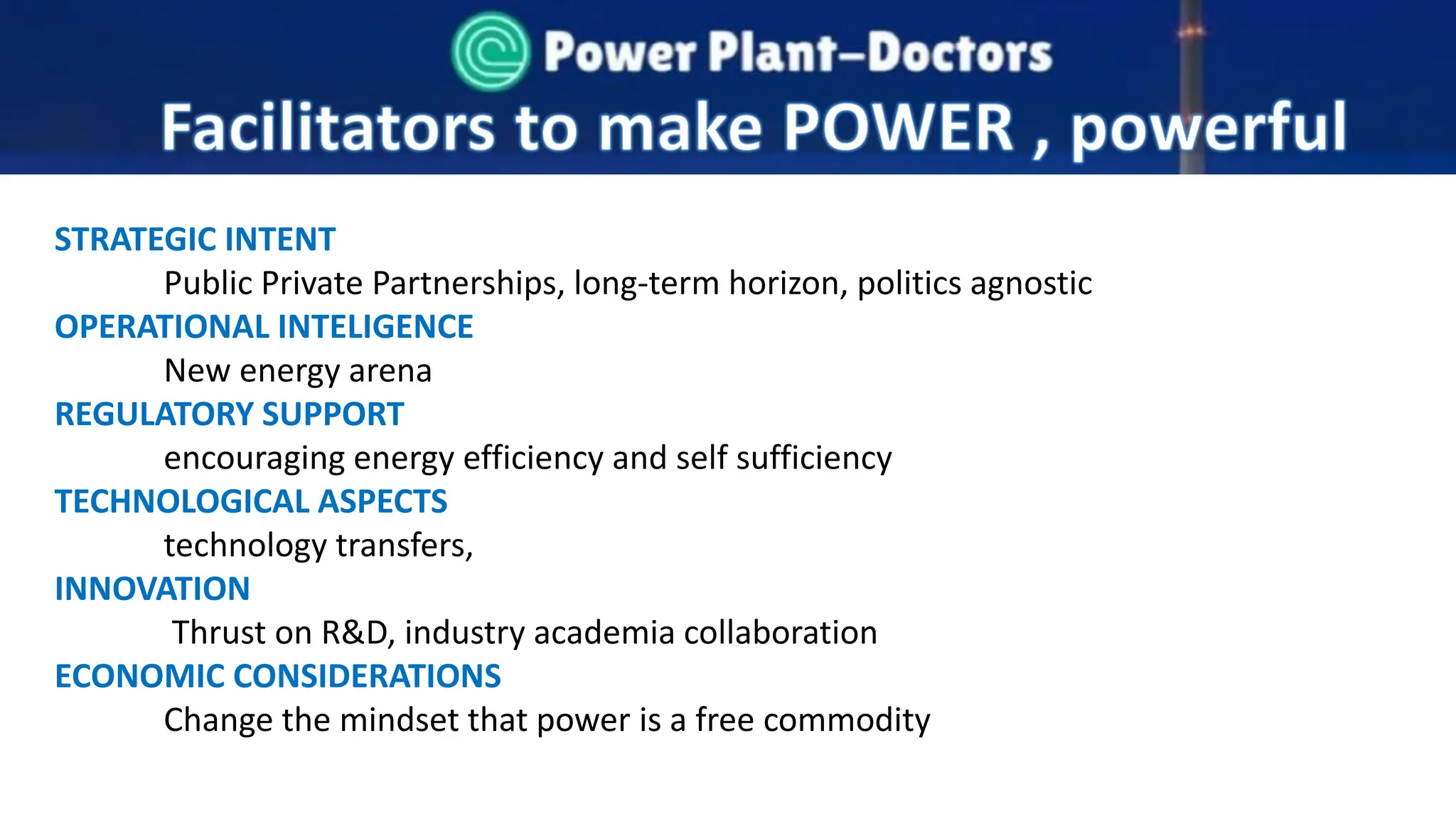 Power Plant–Doctors

Facilitators to make POWER , powerful

STRATEGIC INTENT

Public Private Partnerships, long-term horizon, politics agnostic

OPERATIONAL INTELIGENCE

New energy arena

REGULATORY SUPPORT

encouraging energy efficiency and self sufficiency

TECHNOLOGICAL ASPECTS

technology transfers,

INNOVATION

Thrust on R&D, industry academia collaboration

ECONOMIC CONSIDERATIONS

Change the mindset that power is a free commodity